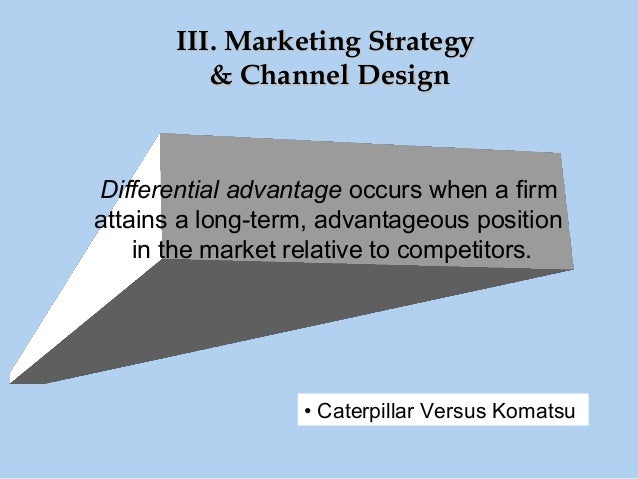 III. Marketing Strategy
& Channel Design

Differential advantage occurs when a firm attains a long-term, advantageous position in the market relative to competitors.

• Caterpillar Versus Komatsu